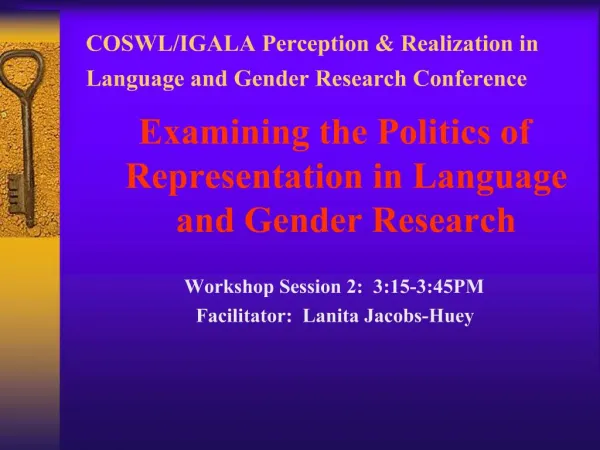 COSWL/IGALA Perception & Realization in Language and Gender Research Conference

Examining the Politics of Representation in Language and Gender Research

Workshop Session 2: 3:15-3:45PM
Facilitator: Lanita Jacobs-Huey